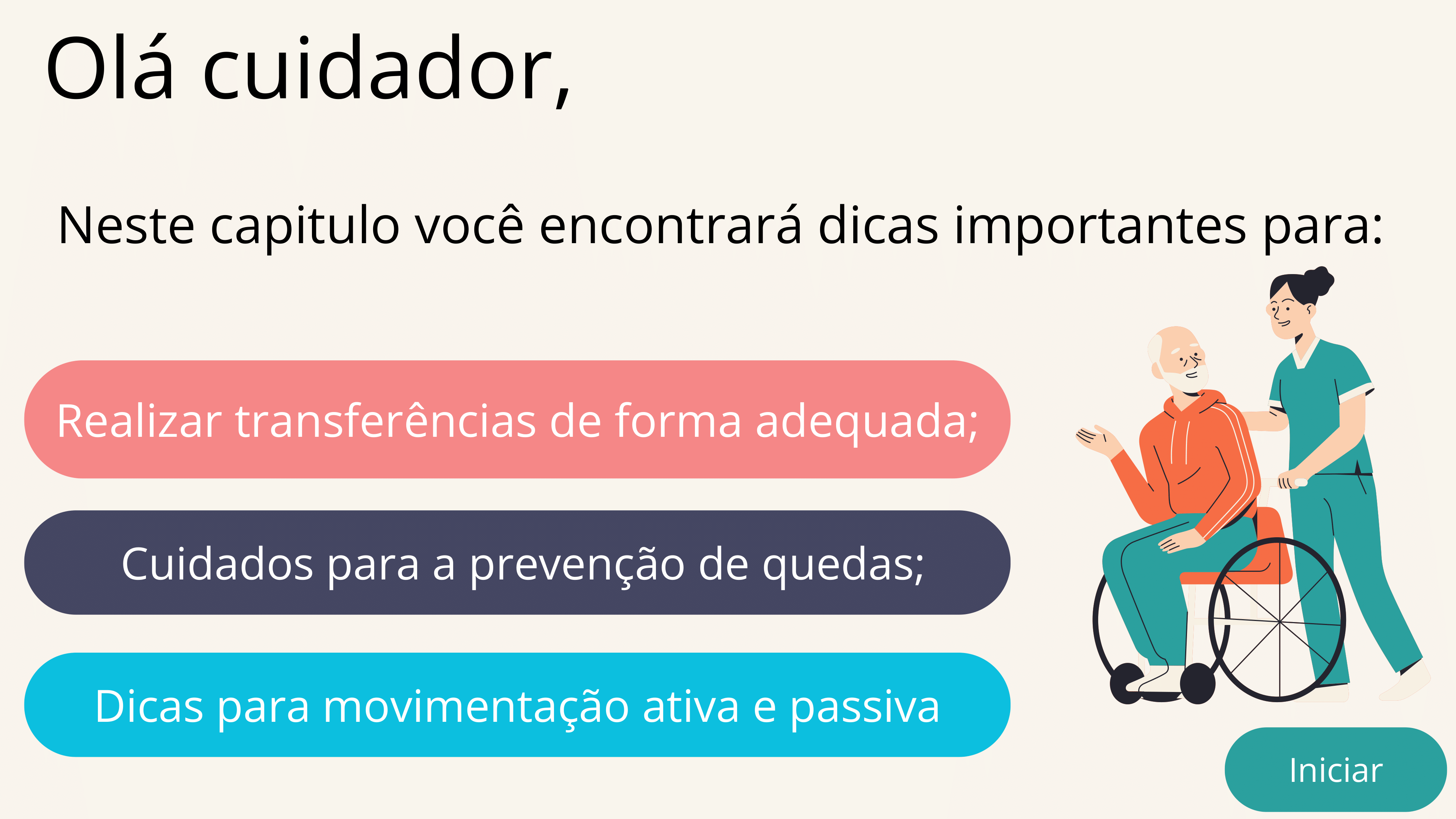 Olá cuidador,

Neste capitulo você encontrará dicas importantes para:

Realizar transferências de forma adequada;

Cuidados para a prevenção de quedas;

Dicas para movimentação ativa e passiva

Iniciar